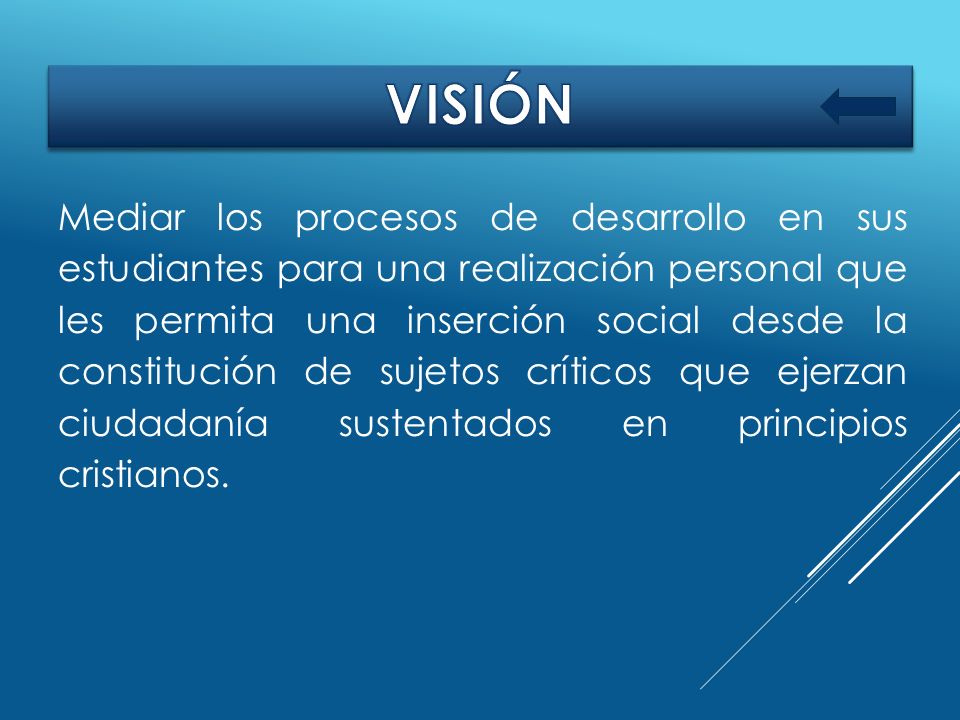 VISIÓN

Mediar los procesos de desarrollo en sus estudiantes para una realización personal que les permita una inserción social desde la constitución de sujetos críticos que ejerzan ciudadanía sustentados en principios cristianos.